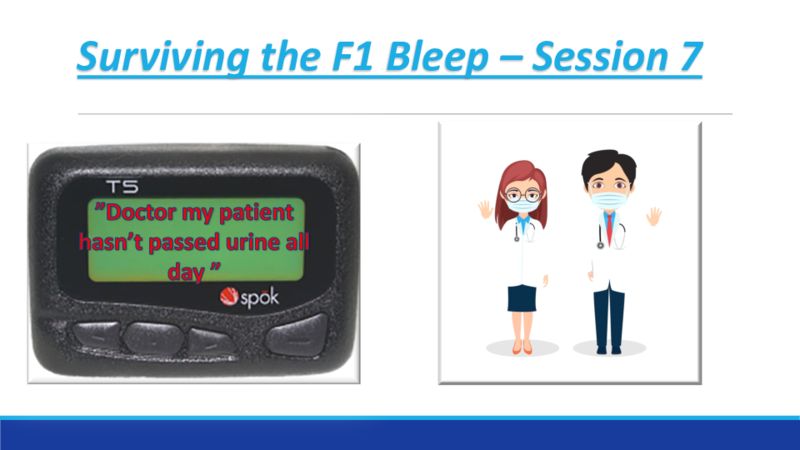 Surviving the F1 Bleep – Session 7

T5

"Doctor my patient hasn't passed urine all day "

spok